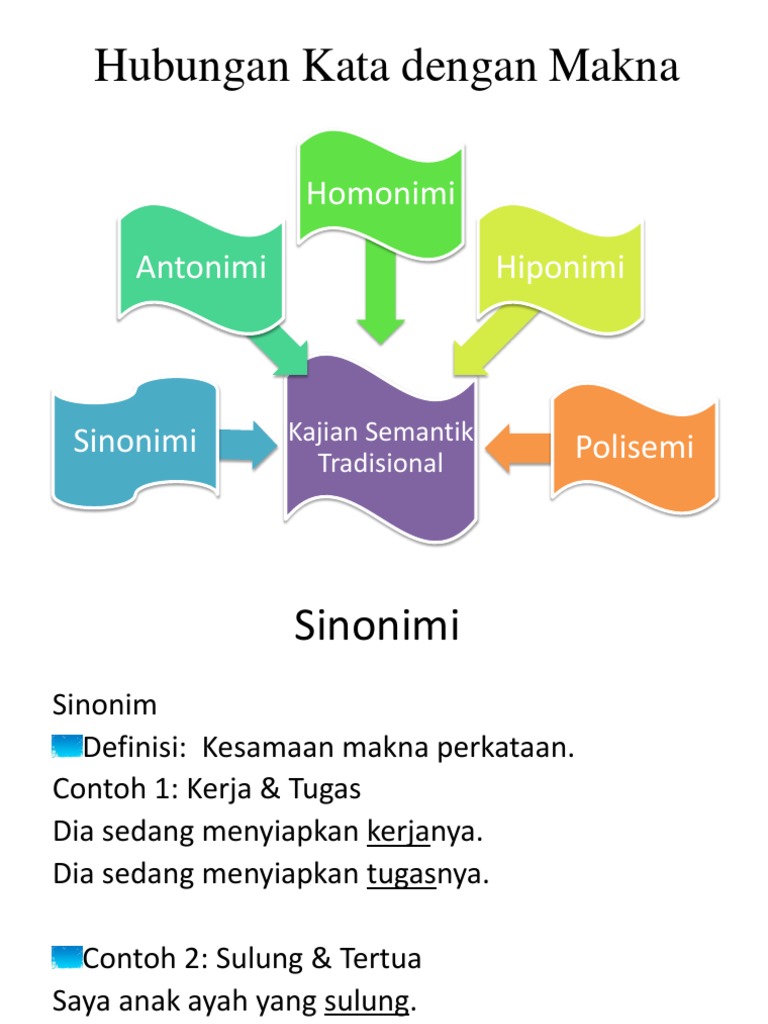 Hubungan Kata dengan Makna

Homonimi

Antonimi

Hiponimi

Sinonimi

Kajian Semantik Tradisional

Polisemi

Sinonimi

Sinonim
Definisi: Kesamaan makna perkataan.
Contoh 1: Kerja & Tugas
Dia sedang menyiapkan kerjanya.
Dia sedang menyiapkan tugasnya.

Contoh 2: Sulung & Tertua
Saya anak ayah yang sulung.